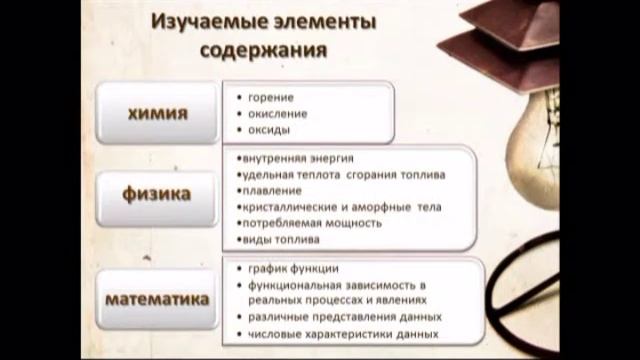 Изучаемые элементы содержания

химия

• горение
• окисление
• оксиды

физика

•внутренняя энергия
•удельная теплота сгорания топлива
•плавление
•кристаллические и аморфные тела
•потребляемая мощность
•виды топлива

математика

• график функции
• функциональная зависимость в реальных процессах и явлениях
• различные представления данных
• числовые характеристики данных